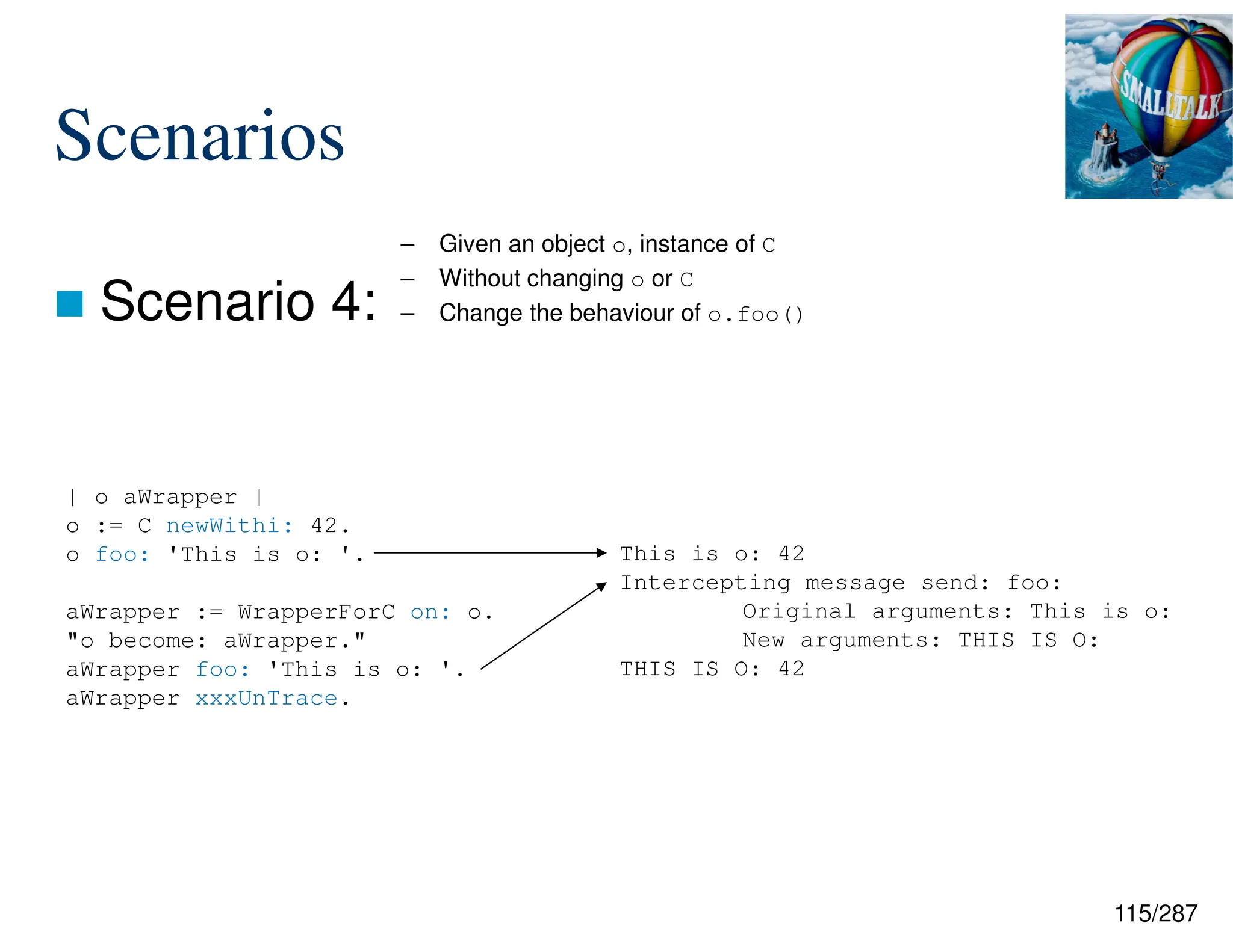 Scenarios

SMALLTALK

Scenario 4:
– Given an object o, instance of C
– Without changing o or C
– Change the behaviour of o.foo()

| o aWrapper |
o := C newWithi: 42.
o foo: 'This is o: '.

aWrapper := WrapperForC on: o.
"o become: aWrapper."
aWrapper foo: 'This is o: '.
aWrapper xxxUnTrace.

This is o: 42
Intercepting message send: foo:
Original arguments: This is o:
New arguments: THIS IS O:
THIS IS O: 42

115/287